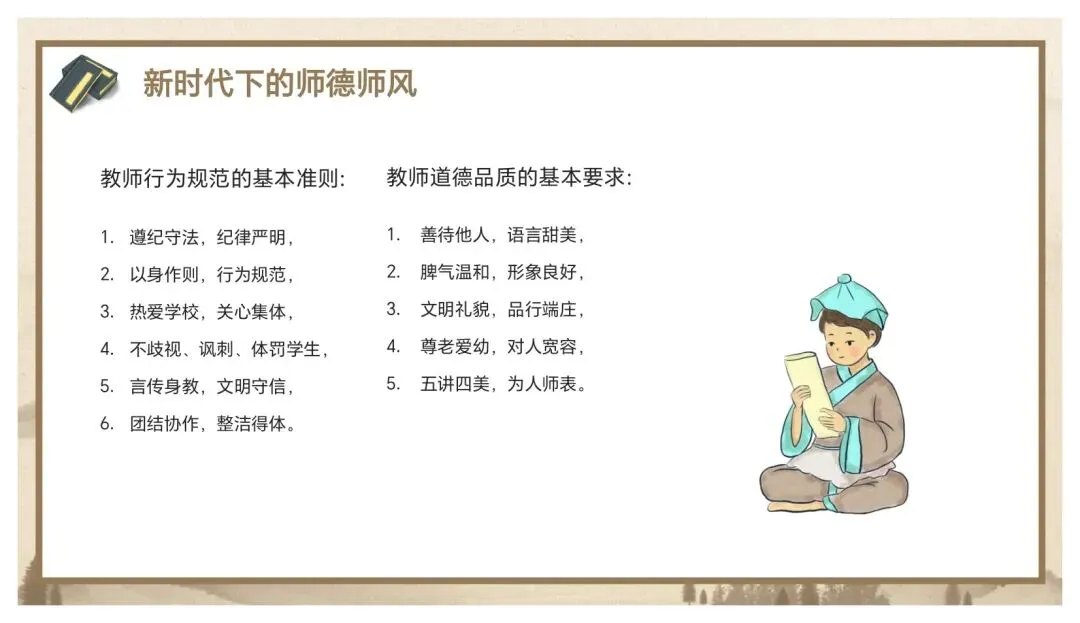 新时代下的师德师风

教师行为规范的基本准则:

1. 遵纪守法，纪律严明，
2. 以身作则，行为规范，
3. 热爱学校，关心集体，
4. 不歧视、讽刺、体罚学生，
5. 言传身教，文明守信，
6. 团结协作，整洁得体。

教师道德品质的基本要求:

1. 善待他人，语言甜美，
2. 脾气温和，形象良好，
3. 文明礼貌，品行端庄，
4. 尊老爱幼，对人宽容，
5. 五讲四美，为人师表。